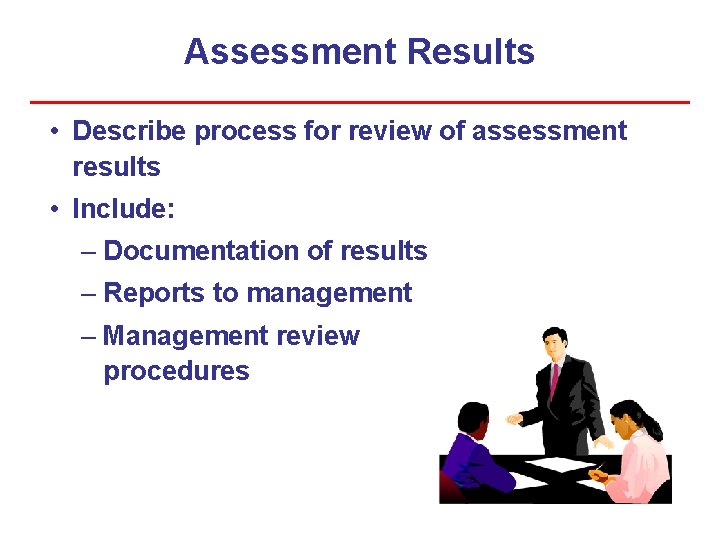 Assessment Results

• Describe process for review of assessment results

• Include:

– Documentation of results

– Reports to management

– Management review procedures